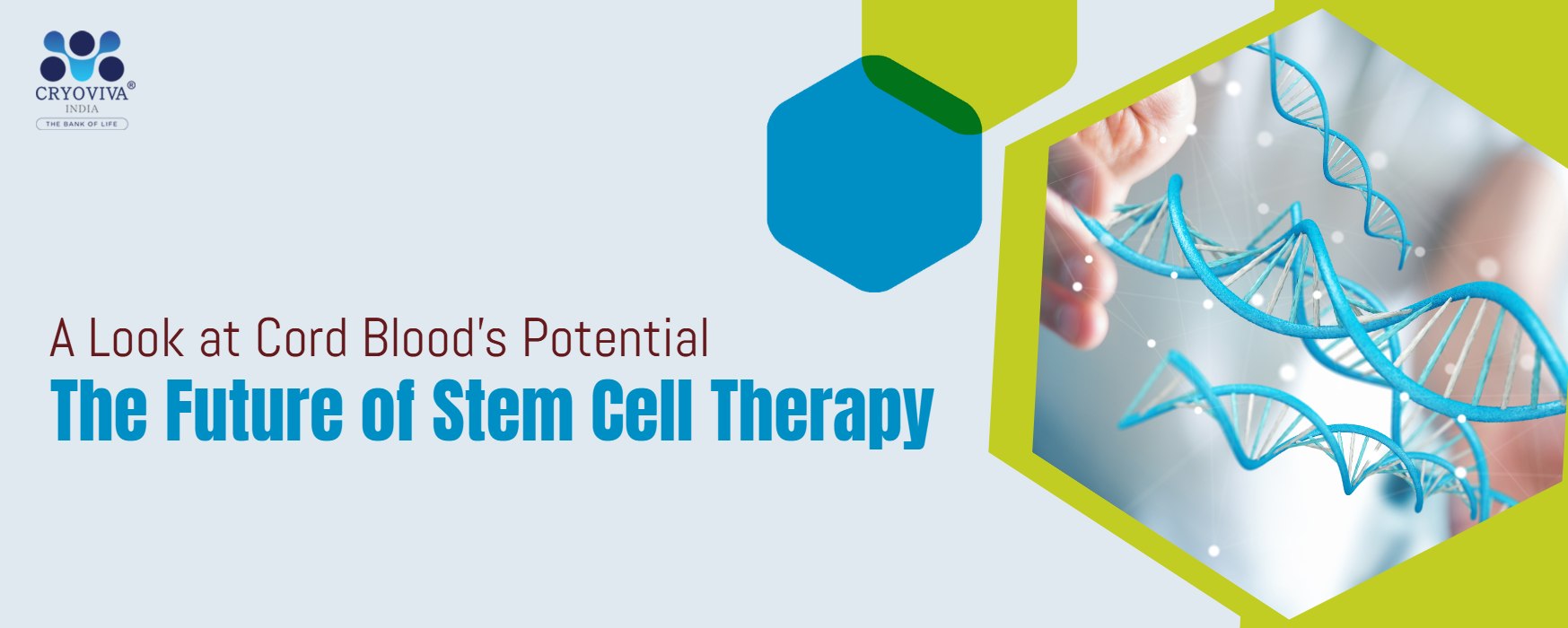 CRYOVIVA®
INDIA
THE BANK OF LIFE

A Look at Cord Blood's Potential
The Future of Stem Cell Therapy